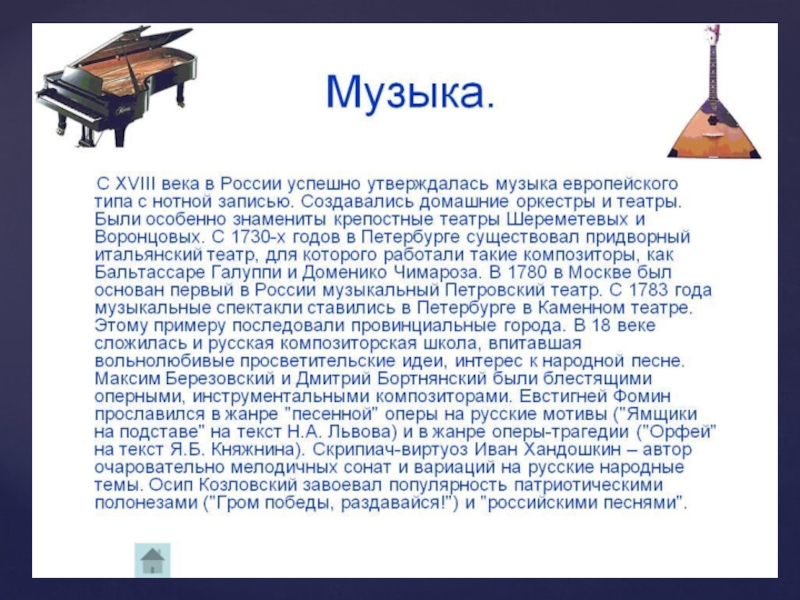 Музыка.

С XVIII века в России успешно утверждалась музыка европейского типа с нотной записью. Создавались домашние оркестры и театры. Были особенно знамениты крепостные театры Шереметевых и Воронцовых. С 1730-х годов в Петербурге существовал придворный итальянский театр, для которого работали такие композиторы, как Бальтассаре Галуппи и Доменико Чимароза. В 1780 в Москве был основан первый в России музыкальный Петровский театр. С 1783 года музыкальные спектакли ставились в Петербурге в Каменном театре. Этому примеру последовали провинциальные города. В 18 веке сложилась и русская композиторская школа, впитавшая вольнолюбивые просветительские идеи, интерес к народной песне. Максим Березовский и Дмитрий Бортнянский были блестящими оперными, инструментальными композиторами. Евстигней Фомин прославился в жанре "песенной" оперы на русские мотивы ("Ямщики на подставе" на текст Н.А. Львова) и в жанре оперы-трагедии ("Орфей" на текст Я.Б. Княжнина). Скрипиач-виртуоз Иван Хандошкин – автор очаровательно мелодичных сонат и вариаций на русские народные темы. Осип Козловский завоевал популярность патриотическими полонезами ("Гром победы, раздавайся!") и "российскими песнями".